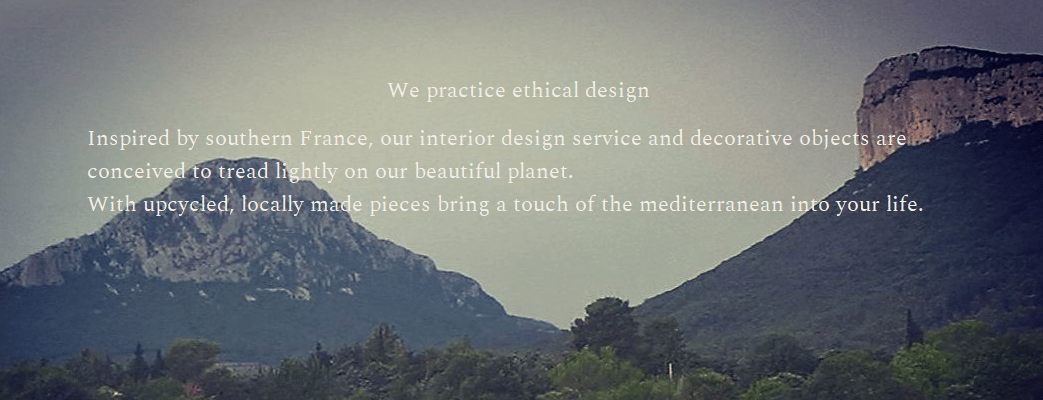 We practice ethical design

Inspired by southern France, our interior design service and decorative objects are conceived to tread lightly on our beautiful planet.
With upcycled, locally made pieces bring a touch of the mediterranean into your life.